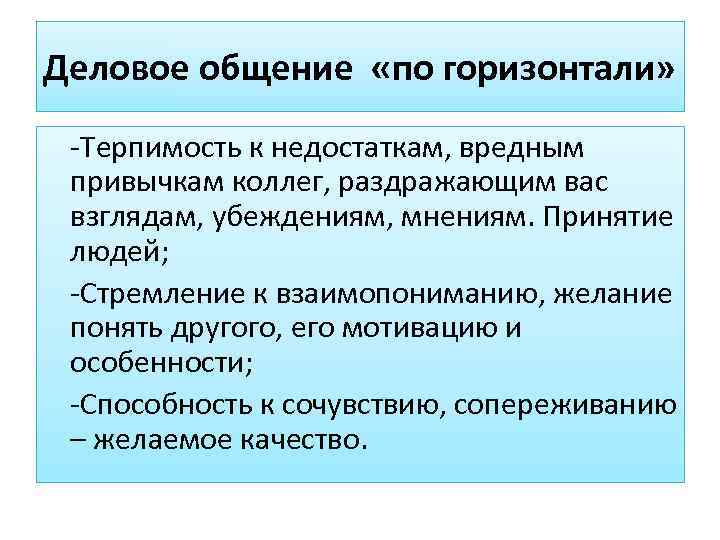 Деловое общение «по горизонтали»

-Терпимость к недостаткам, вредным привычкам коллег, раздражающим вас взглядам, убеждениям, мнениям. Принятие людей;

-Стремление к взаимопониманию, желание понять другого, его мотивацию и особенности;

-Способность к сочувствию, сопереживанию – желаемое качество.